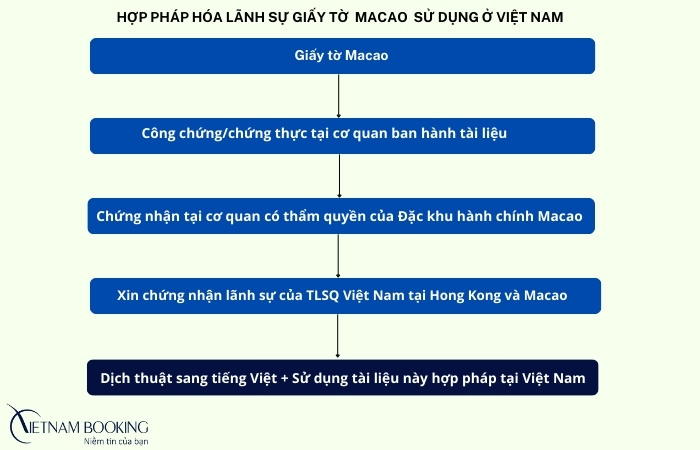 HỢP PHÁP HÓA LÃNH SỰ GIẤY TỜ MACAO SỬ DỤNG Ở VIỆT NAM

Giấy tờ Macao

Công chứng/chứng thực tại cơ quan ban hành tài liệu

Chứng nhận tại cơ quan có thẩm quyền của Đặc khu hành chính Macao

Xin chứng nhận lãnh sự của TLSQ Việt Nam tại Hong Kong và Macao

Dịch thuật sang tiếng Việt + Sử dụng tài liệu này hợp pháp tại Việt Nam

VIETNAM BOOKING
Niềm tin của bạn